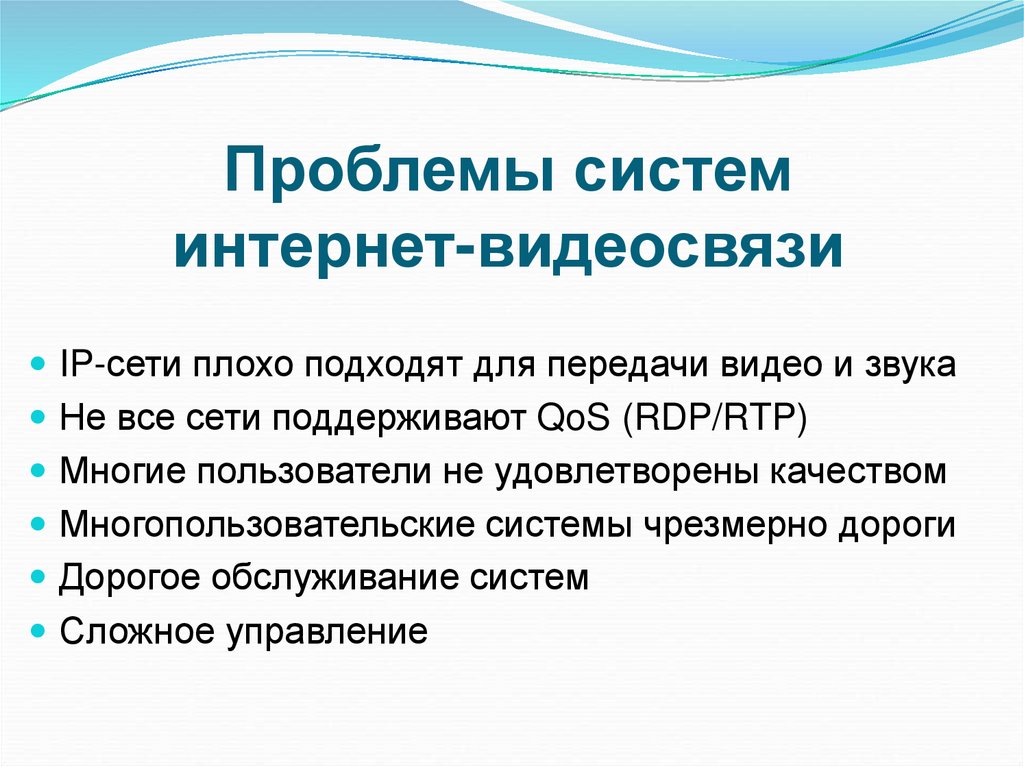 Проблемы систем интернет-видеосвязи

- IP-сети плохо подходят для передачи видео и звука
- Не все сети поддерживают QoS (RDP/RTP)
- Многие пользователи не удовлетворены качеством
- Многопользовательские системы чрезмерно дороги
- Дорогое обслуживание систем
- Сложное управление